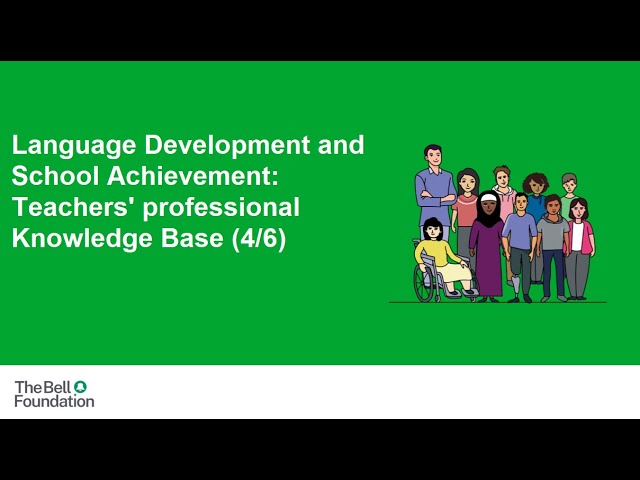 Language Development and School Achievement: Teachers' professional Knowledge Base (4/6)

The Bell Foundation